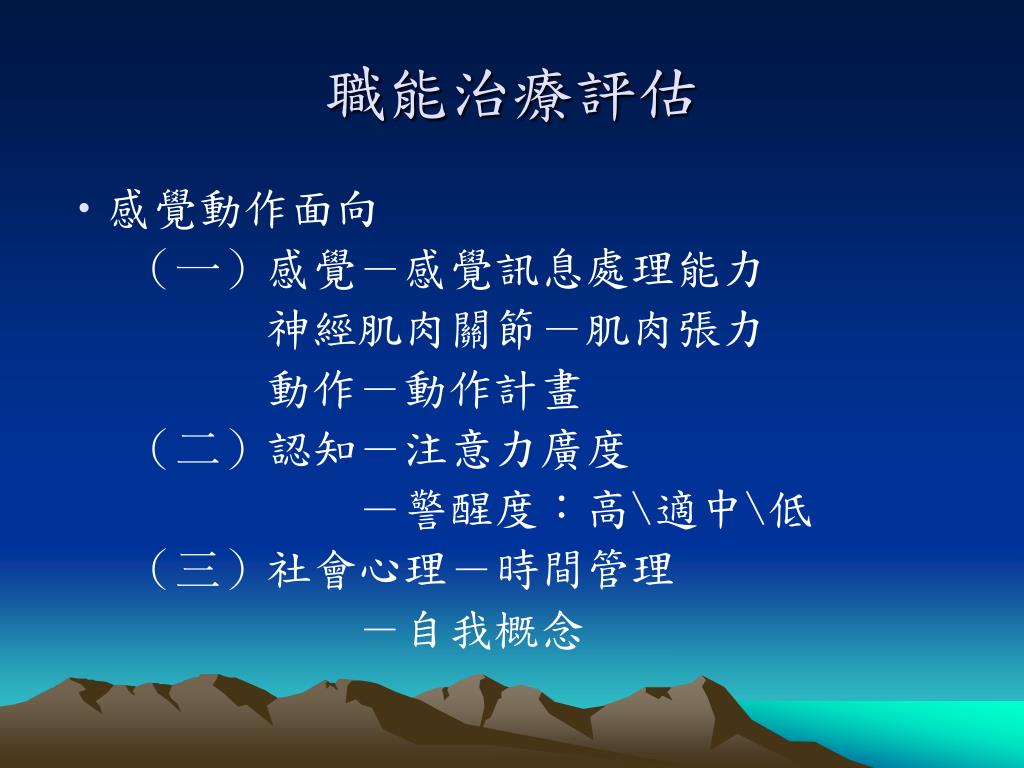 職能治療評估

• 感覺動作面向

（一）感覺－感覺訊息處理能力

神經肌肉關節－肌肉張力

動作－動作計畫

（二）認知－注意力廣度

－警醒度：高\適中\低

（三）社會心理－時間管理

－自我概念